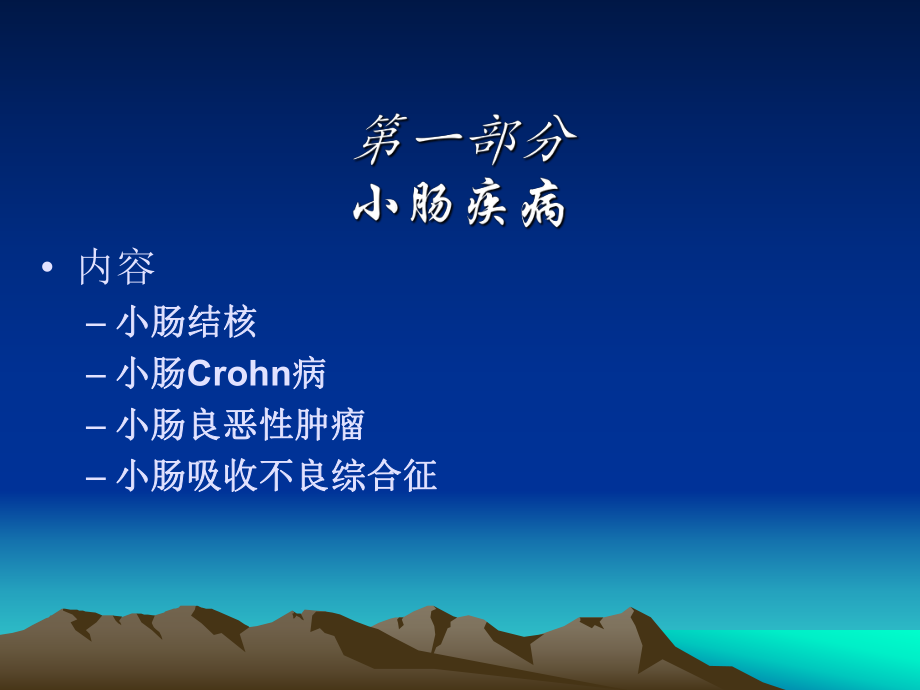 第一部分
小肠疾病

• 内容
– 小肠结核
– 小肠Crohn病
– 小肠良恶性肿瘤
– 小肠吸收不良综合征